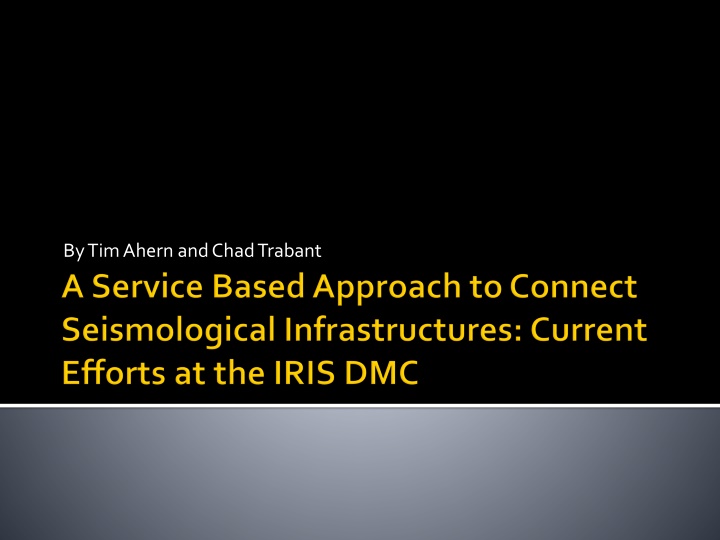 By Tim Ahern and Chad Trabant

A Service Based Approach to Connect Seismological Infrastructures: Current Efforts at the IRIS DMC